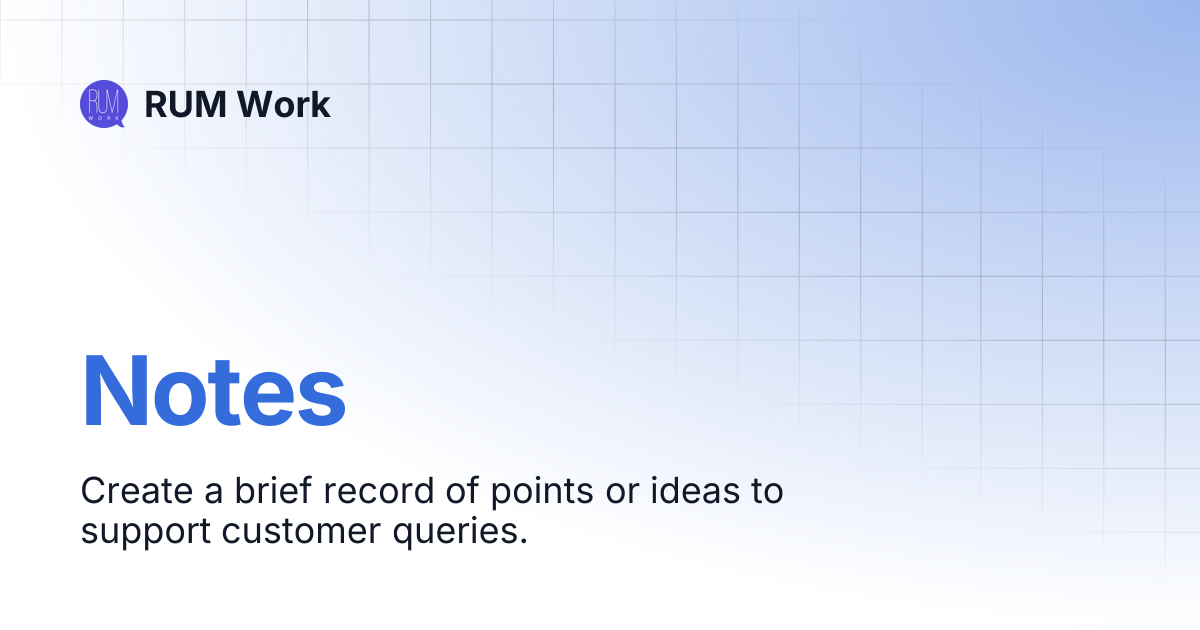 RUM WORK

RUM Work

Notes

Create a brief record of points or ideas to support customer queries.